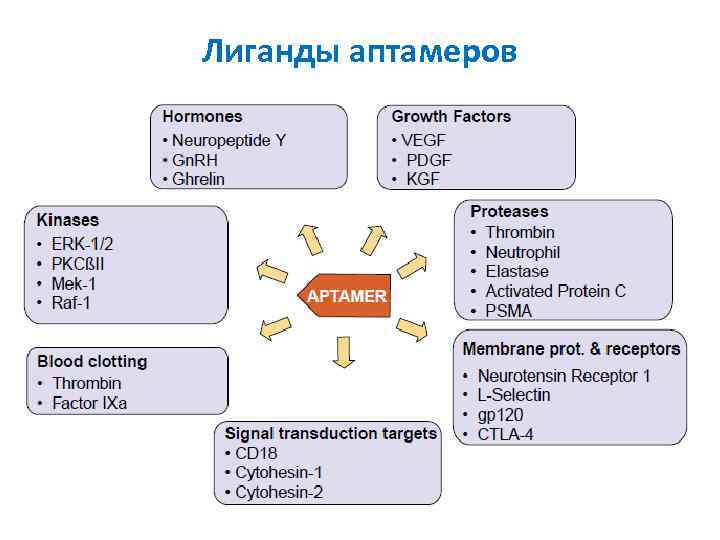 Лиганды аптамеров

Hormones
• Neuropeptide Y
• GnRH
• Ghrelin

Growth Factors
• VEGF
• PDGF
• KGF

Kinases
• ERK-1/2
• PKCßII
• Mek-1
• Raf-1

APTAMER

Proteases
• Thrombin
• Neutrophil
• Elastase
• Activated Protein C
• PSMA

Blood clotting
• Thrombin
• Factor IXa

Membrane prot. & receptors
• Neurotensin Receptor 1
• L-Selectin
• gp120
• CTLA-4

Signal transduction targets
• CD18
• Cytohesin-1
• Cytohesin-2